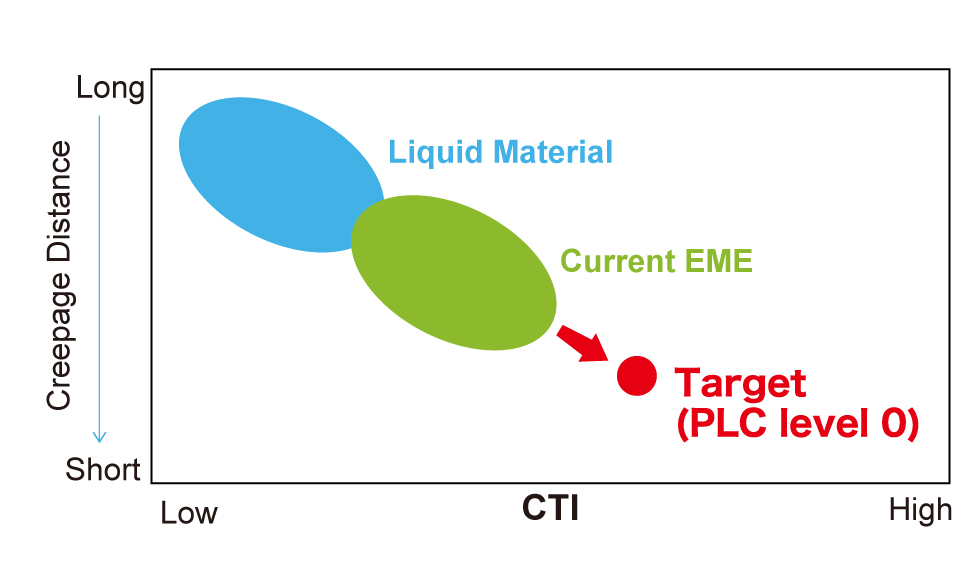 Long

Creepage Distance

Short

Liquid Material

Current EME

Target
(PLC level 0)

Low

CTI

High